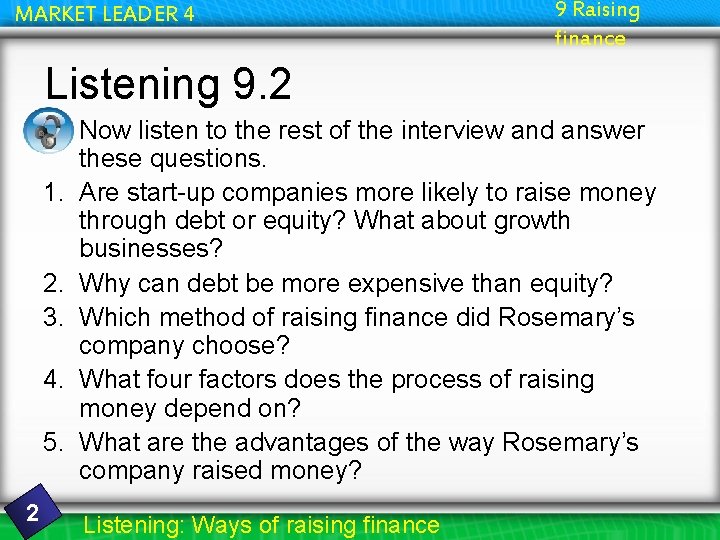 MARKET LEADER 4

9 Raising finance

Listening 9.2

Now listen to the rest of the interview and answer these questions.

1. Are start-up companies more likely to raise money through debt or equity? What about growth businesses?
2. Why can debt be more expensive than equity?
3. Which method of raising finance did Rosemary's company choose?
4. What four factors does the process of raising money depend on?
5. What are the advantages of the way Rosemary's company raised money?

2

Listening: Ways of raising finance